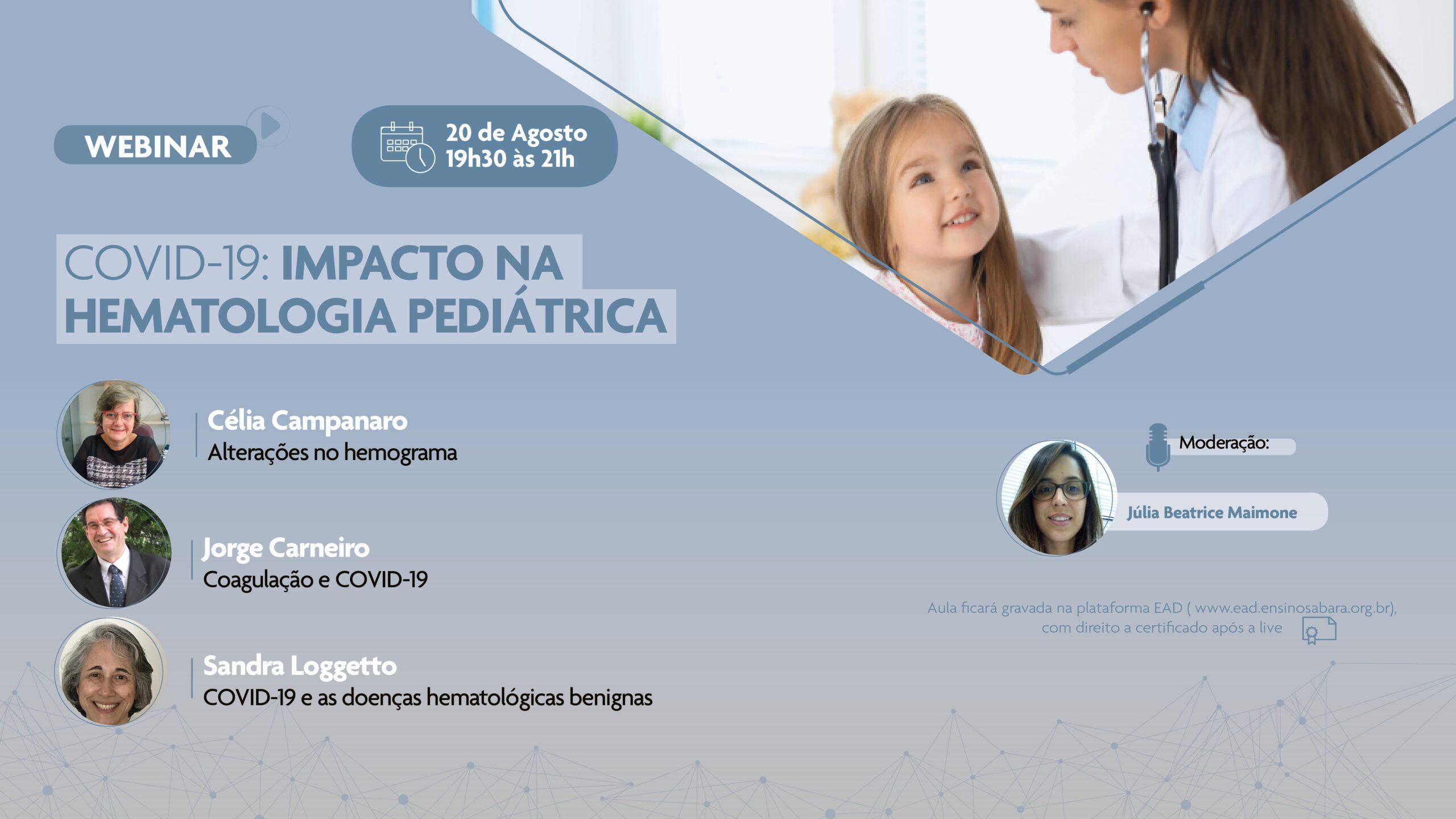 WEBINAR

20 de Agosto
19h30 às 21h

COVID-19: IMPACTO NA HEMATOLOGIA PEDIÁTRICA

Célia Campanaro
Alterações no hemograma

Jorge Carneiro
Coagulação e COVID-19

Sandra Loggetto
COVID-19 e as doenças hematológicas benignas

Moderação:

Júlia Beatrice Maimone

Aula ficará gravada na plataforma EAD ( www.ead.ensinosabara.org.br), com direito a certificado após a live